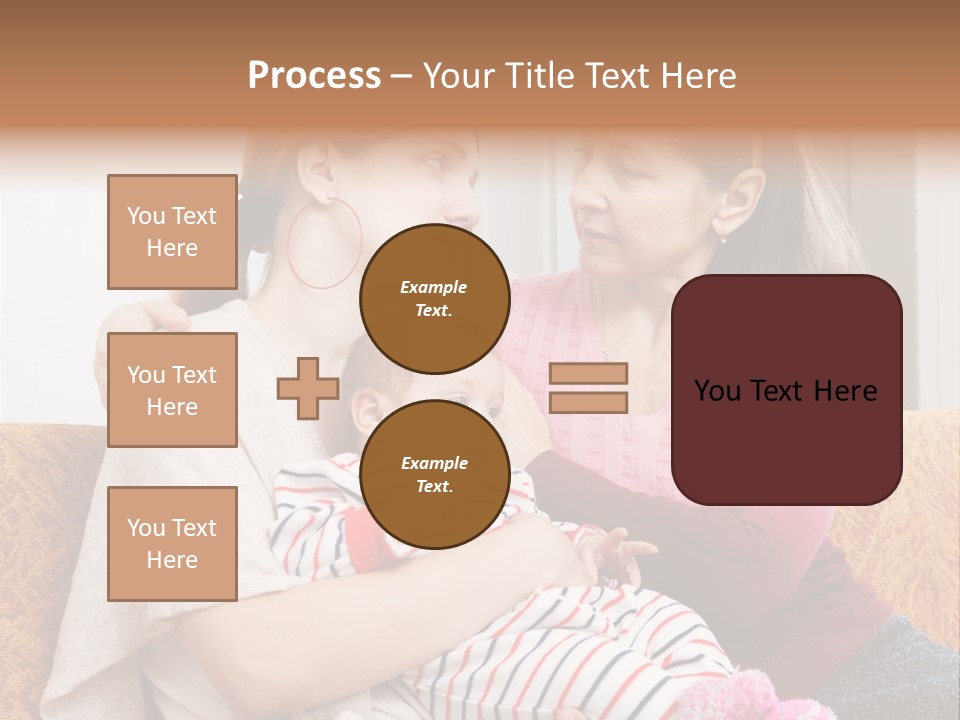 Process – Your Title Text Here

You Text Here

You Text Here

You Text Here

Example Text.

Example Text.

You Text Here